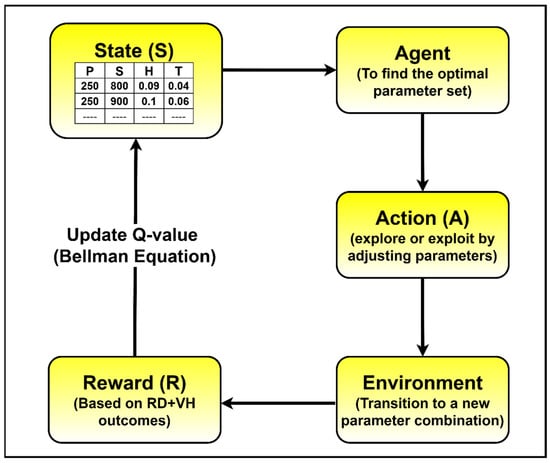 State (S)

| P | S | H | T |
|---|---|---|---|
| 250 | 800 | 0.09 | 0.04 |
| 250 | 900 | 0.1 | 0.06 |
| ---- | ---- | ---- | ---- |

Agent
(To find the optimal parameter set)

Action (A)
(explore or exploit by adjusting parameters)

Environment
(Transition to a new parameter combination)

Reward (R)
(Based on RD+VH outcomes)

Update Q-value
(Bellman Equation)